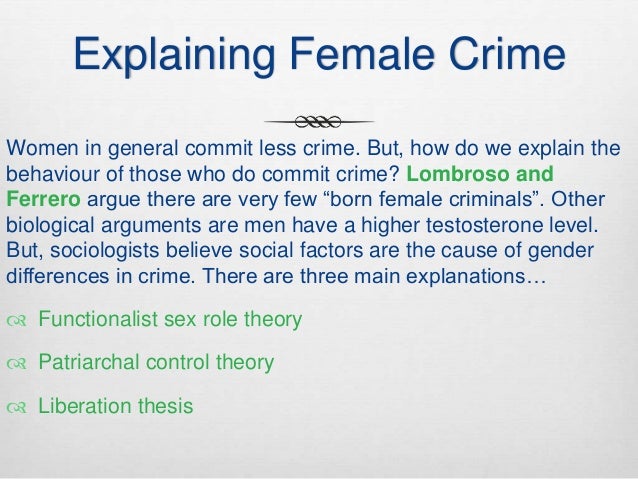 Explaining Female Crime

Women in general commit less crime. But, how do we explain the behaviour of those who do commit crime? Lombroso and Ferrero argue there are very few “born female criminals”. Other biological arguments are men have a higher testosterone level. But, sociologists believe social factors are the cause of gender differences in crime. There are three main explanations…

Functionalist sex role theory

Patriarchal control theory

Liberation thesis